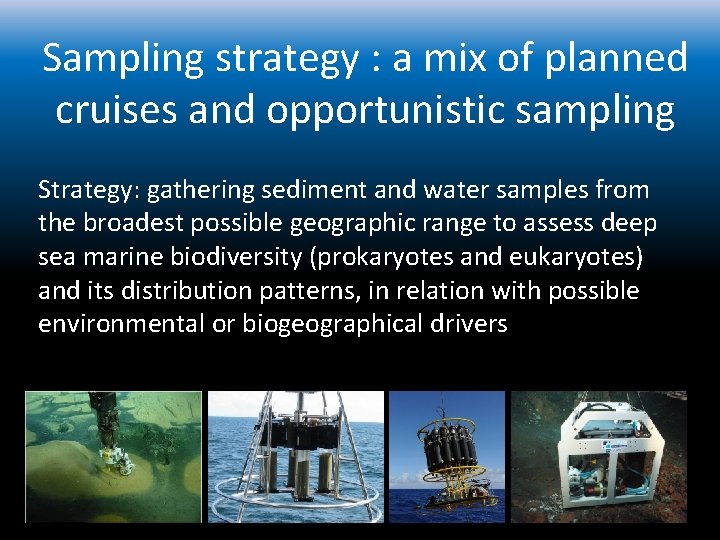 Sampling strategy : a mix of planned cruises and opportunistic sampling

Strategy: gathering sediment and water samples from the broadest possible geographic range to assess deep sea marine biodiversity (prokaryotes and eukaryotes) and its distribution patterns, in relation with possible environmental or biogeographical drivers